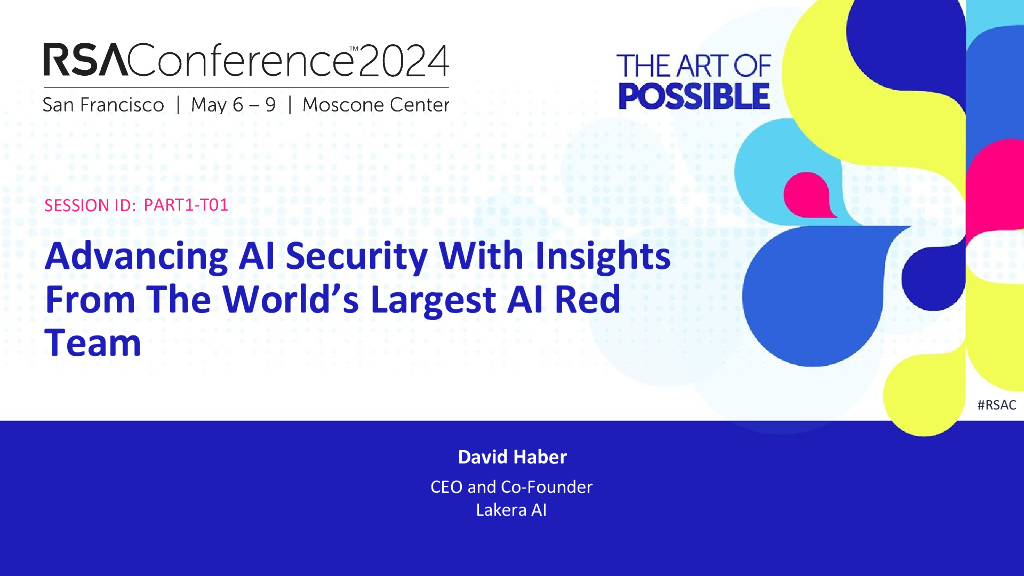 RSAConference™2024
San Francisco | May 6 – 9 | Moscone Center

THE ART OF POSSIBLE

SESSION ID: PART1-T01

Advancing AI Security With Insights From The World's Largest AI Red Team

#RSAC

David Haber
CEO and Co-Founder
Lakera AI